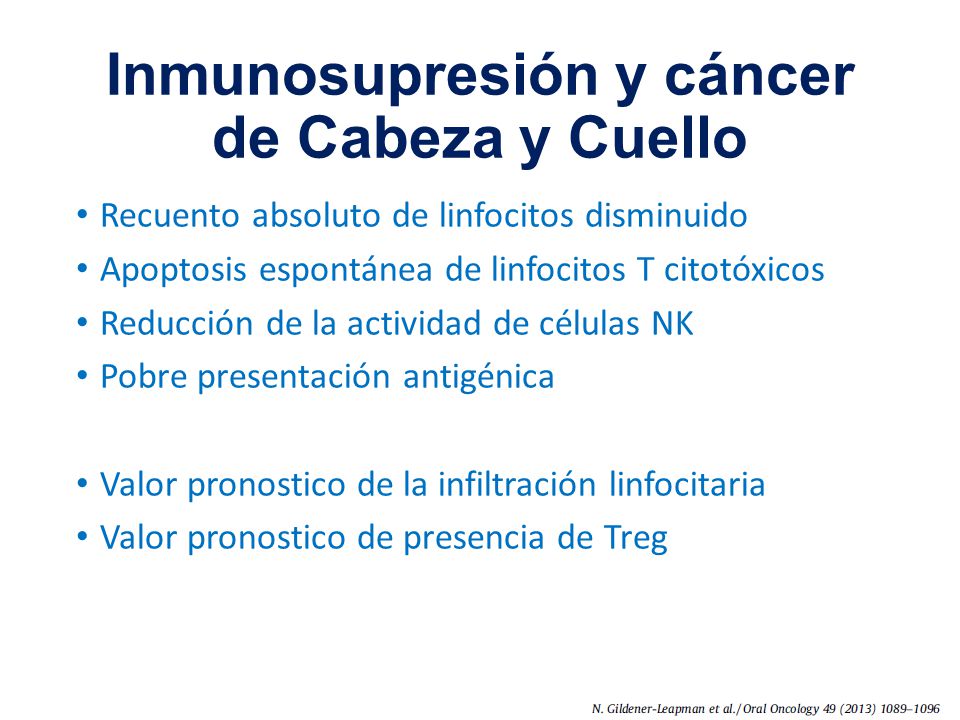 Inmunosupresión y cáncer de Cabeza y Cuello

• Recuento absoluto de linfocitos disminuido
• Apoptosis espontánea de linfocitos T citotóxicos
• Reducción de la actividad de células NK
• Pobre presentación antigénica

• Valor pronostico de la infiltración linfocitaria
• Valor pronostico de presencia de Treg

N. Gildener-Leapman et al./Oral Oncology 49 (2013) 1089–1096